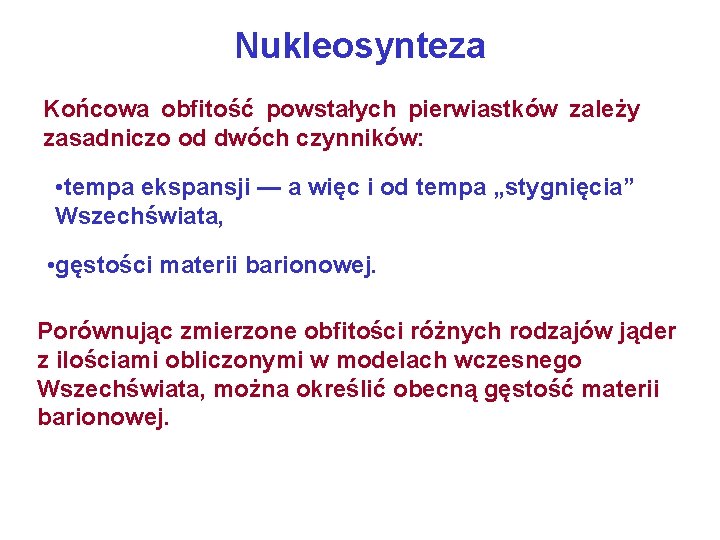 Nukleosynteza

Końcowa obfitość powstałych pierwiastków zależy zasadniczo od dwóch czynników:

•tempa ekspansji — a więc i od tempa „stygnięcia” Wszechświata,

•gęstości materii barionowej.

Porównując zmierzone obfitości różnych rodzajów jąder z ilościami obliczonymi w modelach wczesnego Wszechświata, można określić obecną gęstość materii barionowej.